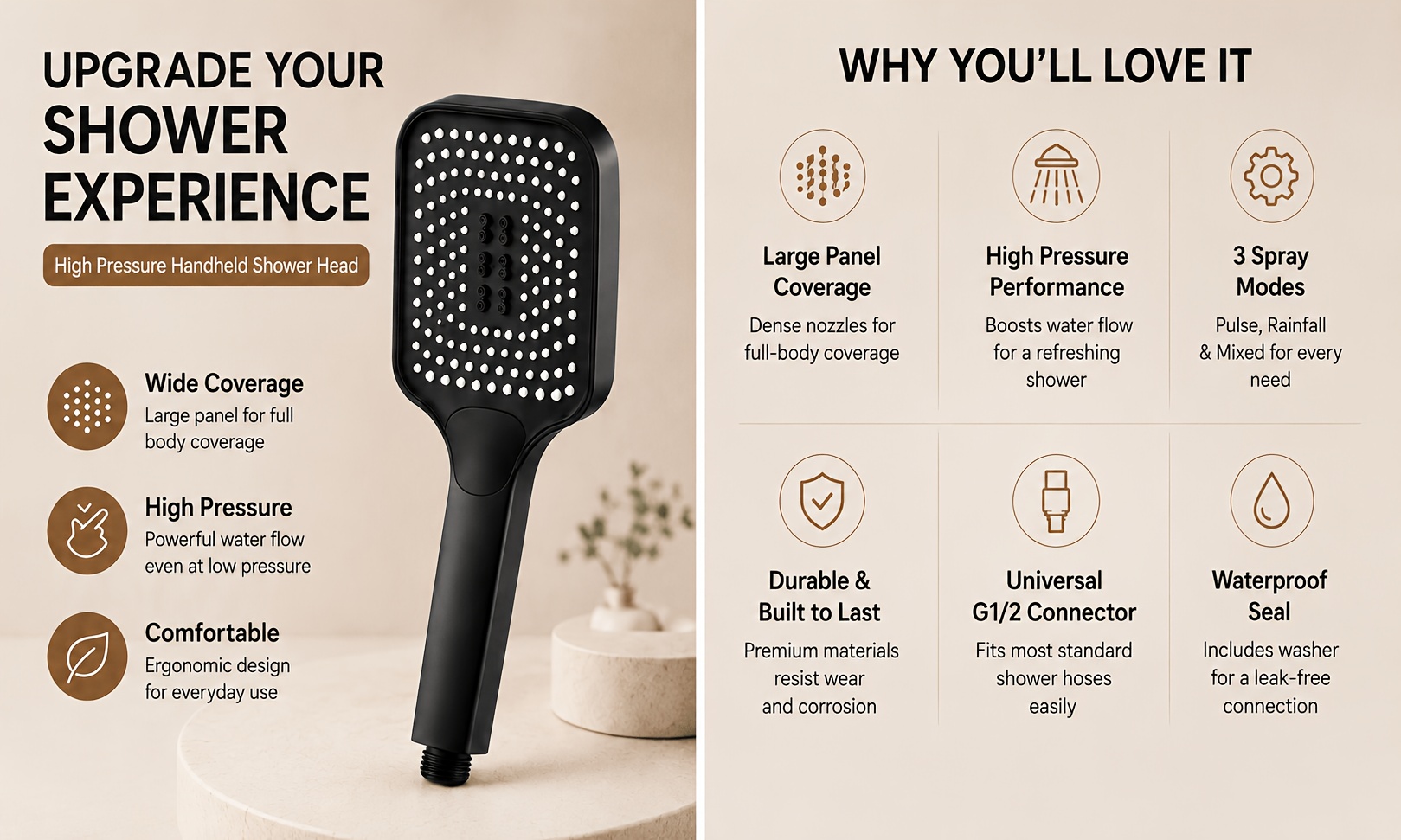 UPGRADE YOUR SHOWER EXPERIENCE

High Pressure Handheld Shower Head

Wide Coverage
Large panel for full body coverage

High Pressure
Powerful water flow even at low pressure

Comfortable
Ergonomic design for everyday use

WHY YOU'LL LOVE IT

Large Panel Coverage
Dense nozzles for full-body coverage

High Pressure Performance
Boosts water flow for a refreshing shower

3 Spray Modes
Pulse, Rainfall & Mixed for every need

Durable & Built to Last
Premium materials resist wear and corrosion

Universal G1/2 Connector
Fits most standard shower hoses easily

Waterproof Seal
Includes washer for a leak-free connection